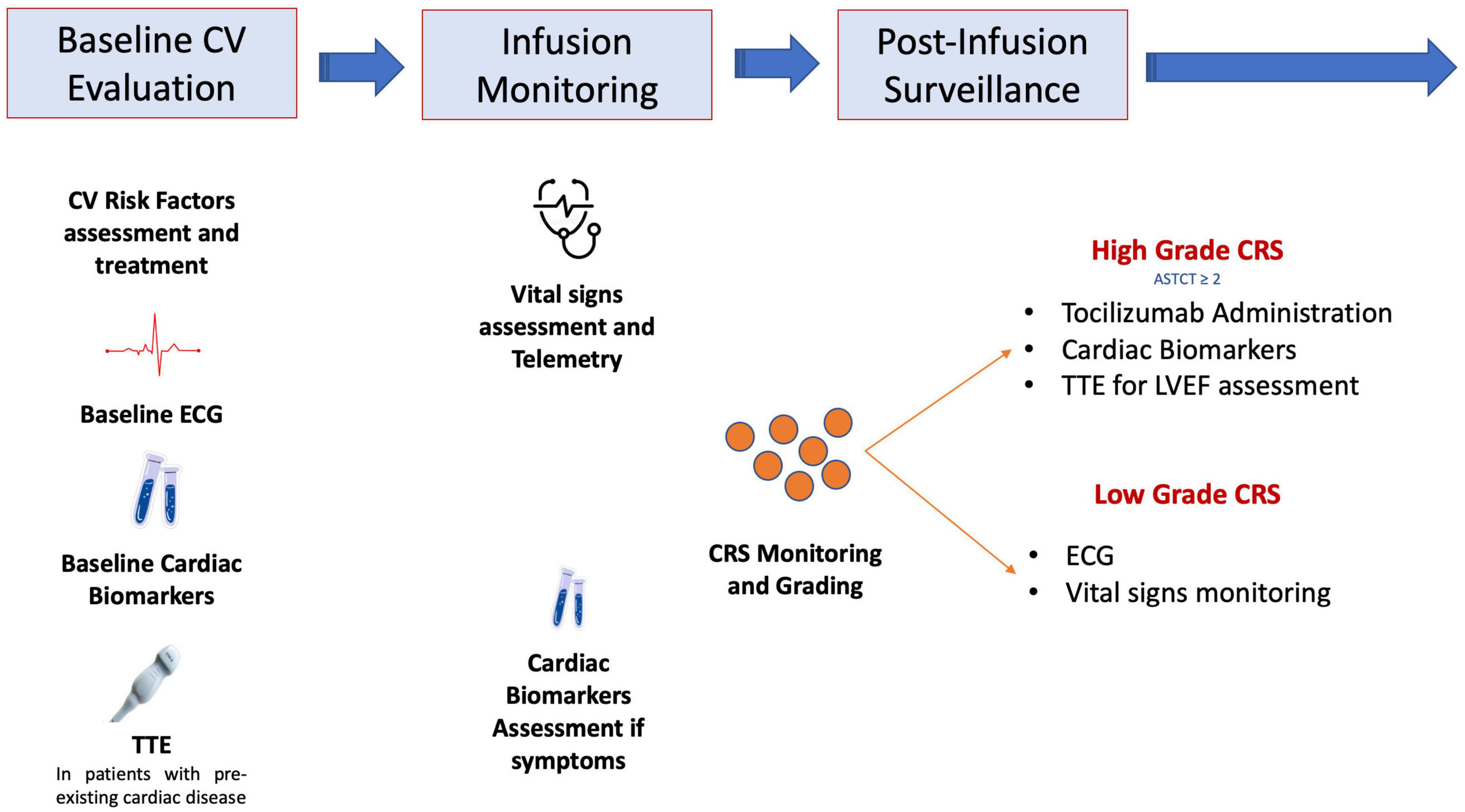 Baseline CV Evaluation

Infusion Monitoring

Post-Infusion Surveillance

CV Risk Factors assessment and treatment

Baseline ECG

Baseline Cardiac Biomarkers

TTE
In patients with pre-existing cardiac disease

Vital signs assessment and Telemetry

Cardiac Biomarkers Assessment if symptoms

CRS Monitoring and Grading

High Grade CRS
ASTCT ≥ 2
• Tocilizumab Administration
• Cardiac Biomarkers
• TTE for LVEF assessment

Low Grade CRS
• ECG
• Vital signs monitoring